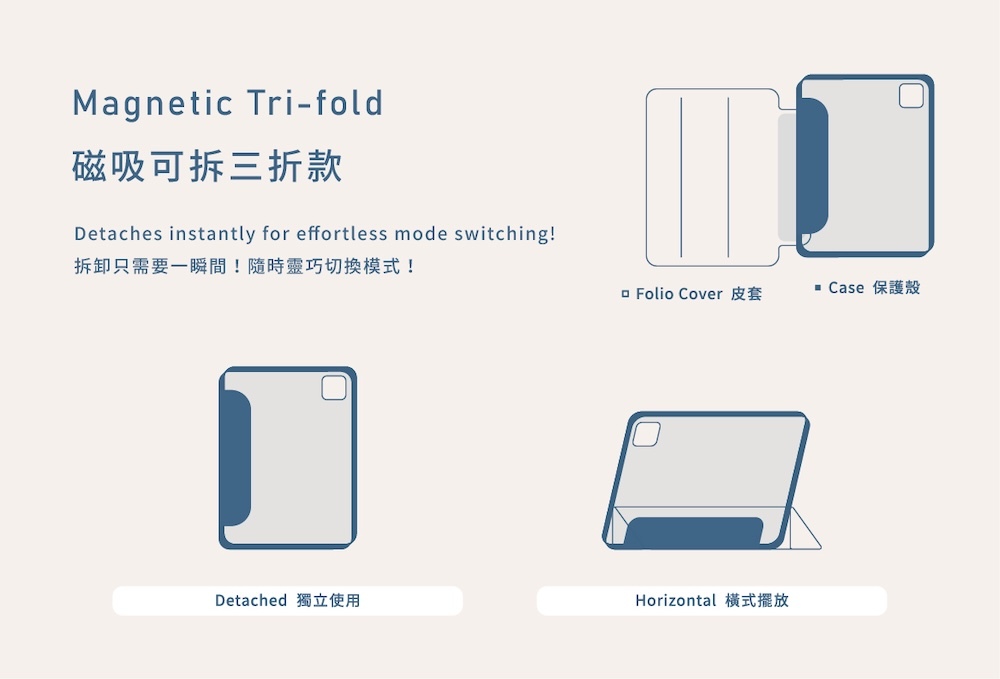 Magnetic Tri-fold
磁吸可拆三折款

Detaches instantly for effortless mode switching!
拆卸只需要一瞬間！隨時靈巧切換模式！

Folio Cover 皮套

Case 保護殼

Detached 獨立使用

Horizontal 橫式擺放